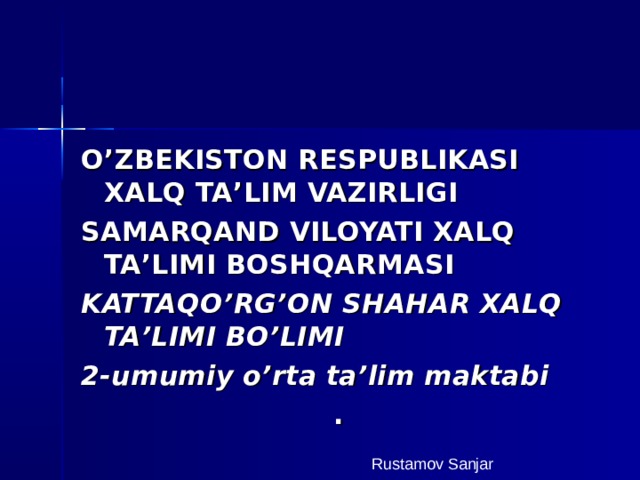 O’ZBEKISTON RESPUBLIKASI XALQ TA’LIM VAZIRLIGI

SAMARQAND VILOYATI XALQ TA’LIMI BOSHQARMASI

KATTAQO’RG’ON SHAHAR XALQ TA’LIMI BO’LIMI

2-umumiy o’rta ta’lim maktabi

.

Rustamov Sanjar